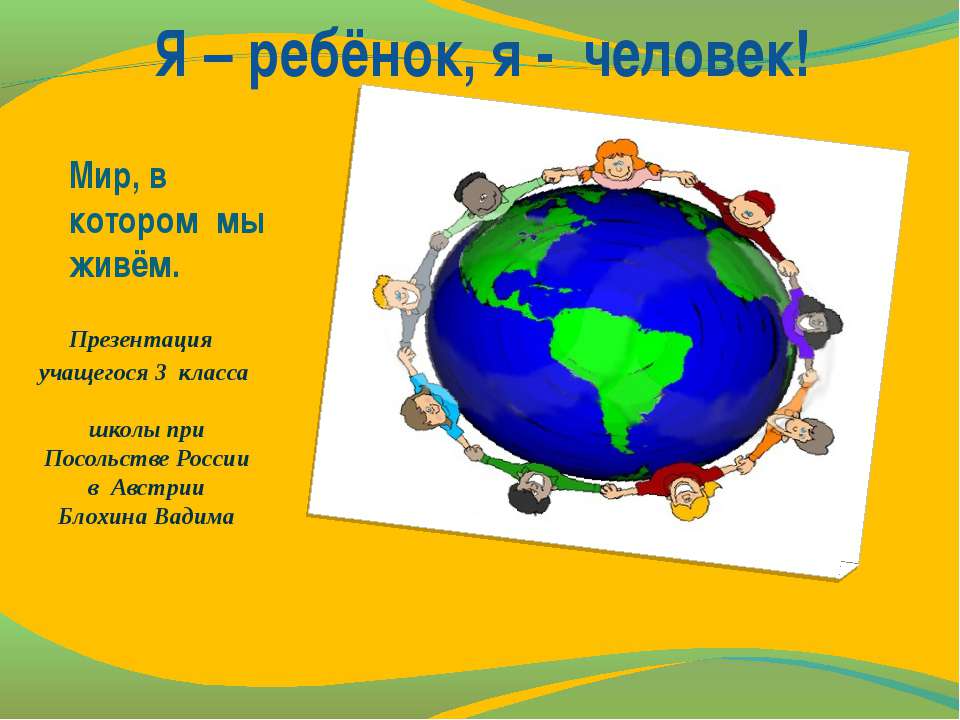 Я – ребёнок, я - человек!

Мир, в котором мы живём.

Презентация учащегося 3 класса

школы при Посольстве России в Австрии Блохина Вадима